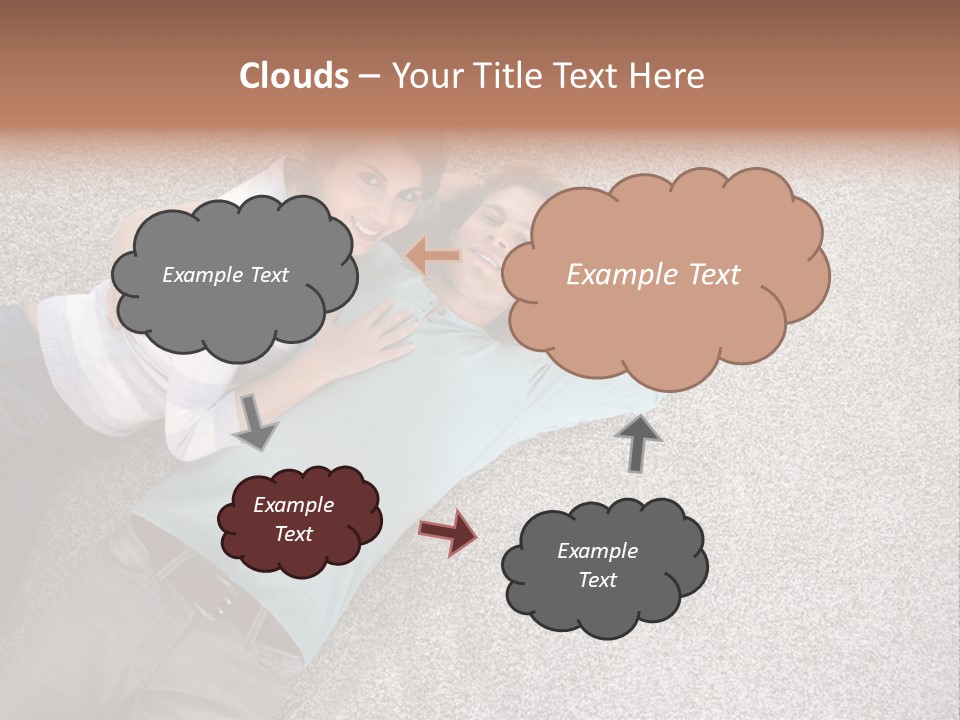 Clouds – Your Title Text Here

Example Text

Example Text

Example Text

Example Text